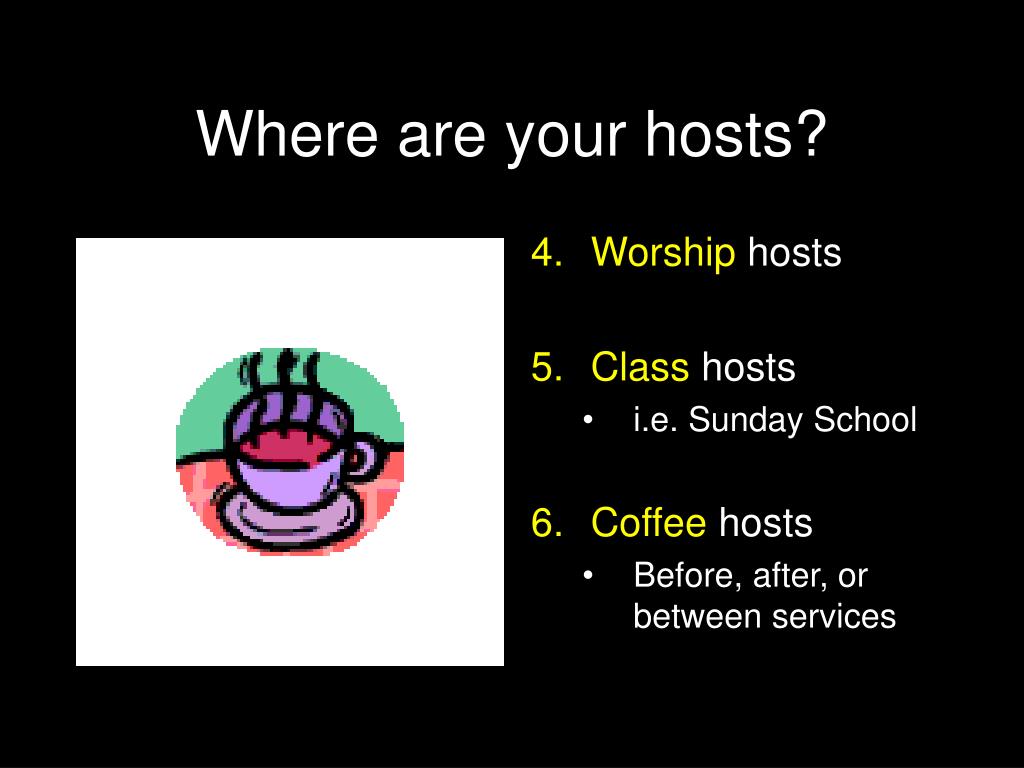 Where are your hosts?

4. Worship hosts

5. Class hosts
• i.e. Sunday School

6. Coffee hosts
• Before, after, or between services